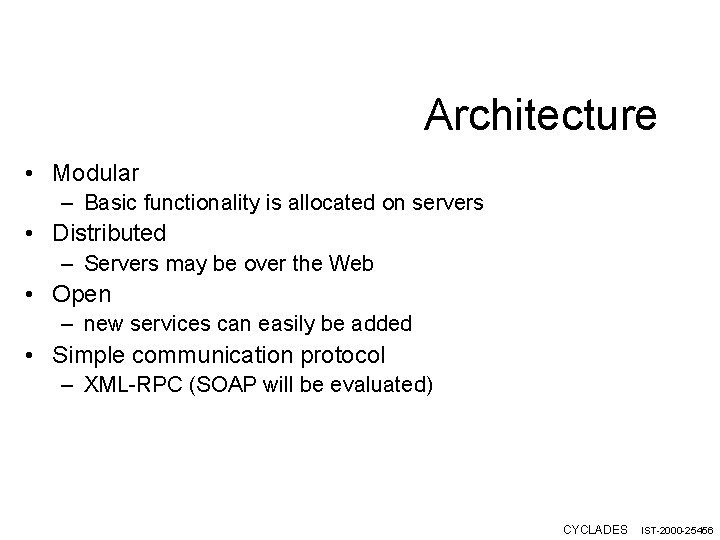 Architecture

• Modular
– Basic functionality is allocated on servers
• Distributed
– Servers may be over the Web
• Open
– new services can easily be added
• Simple communication protocol
– XML-RPC (SOAP will be evaluated)

CYCLADES IST-2000-25456